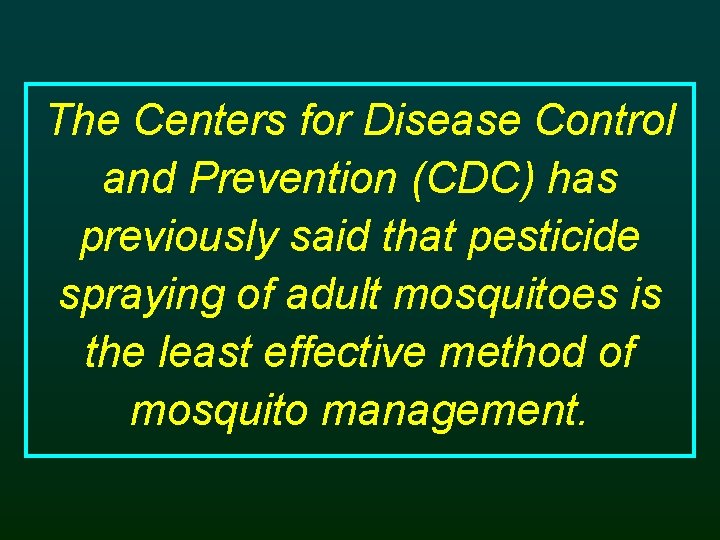 The Centers for Disease Control and Prevention (CDC) has previously said that pesticide spraying of adult mosquitoes is the least effective method of mosquito management.